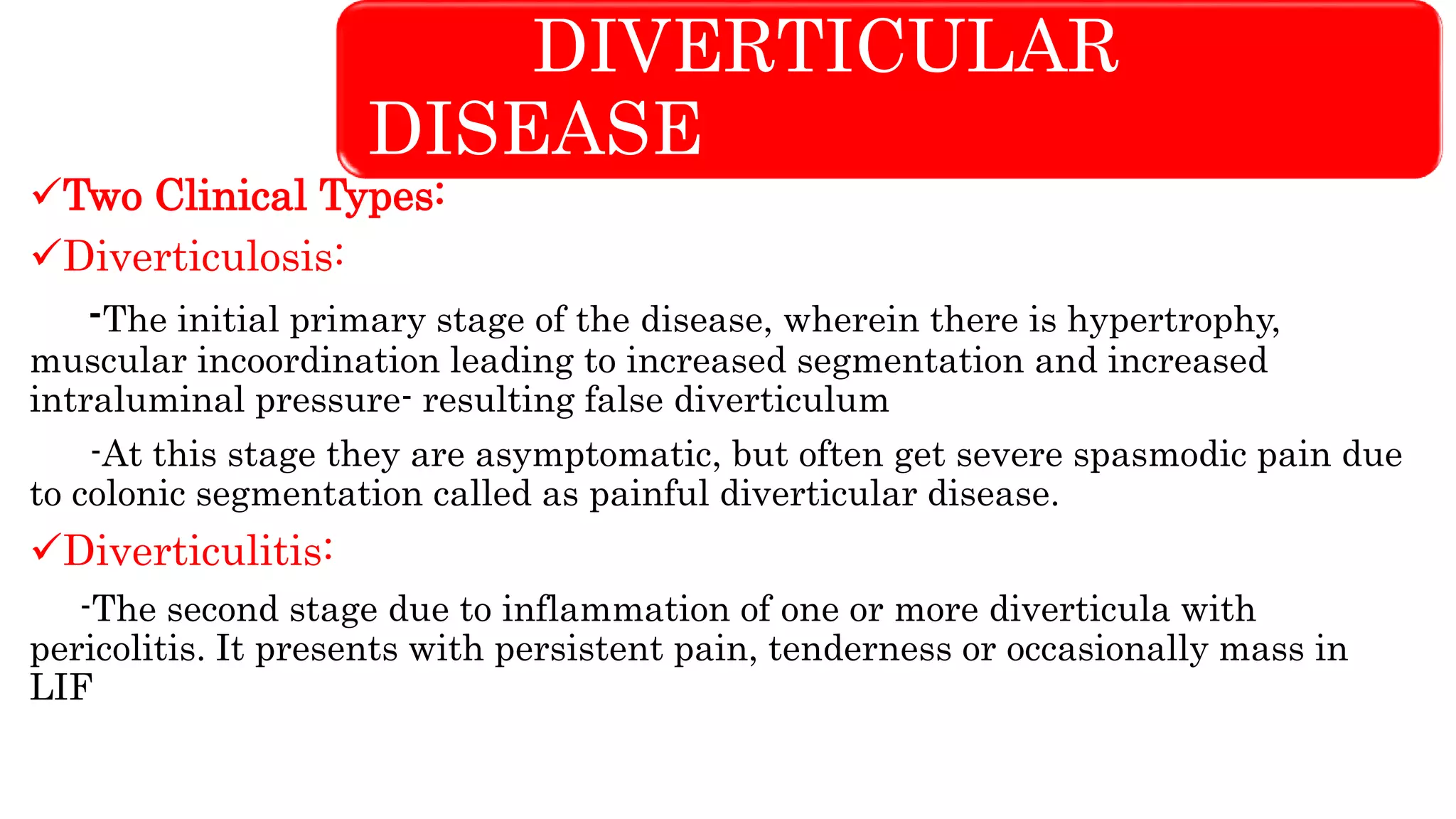 DIVERTICULAR DISEASE

✓Two Clinical Types:

✓Diverticulosis:

-The initial primary stage of the disease, wherein there is hypertrophy, muscular incoordination leading to increased segmentation and increased intraluminal pressure- resulting false diverticulum

-At this stage they are asymptomatic, but often get severe spasmodic pain due to colonic segmentation called as painful diverticular disease.

✓Diverticulitis:

-The second stage due to inflammation of one or more diverticula with pericolitis. It presents with persistent pain, tenderness or occasionally mass in LIF